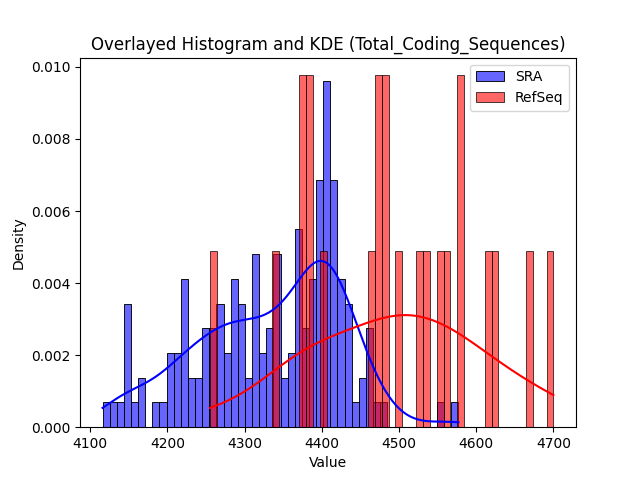 Overlayed Histogram and KDE (Total_Coding_Sequences)

SRA
RefSeq

Density

0.010
0.008
0.006
0.004
0.002
0.000

4100 4200 4300 4400 4500 4600 4700

Value